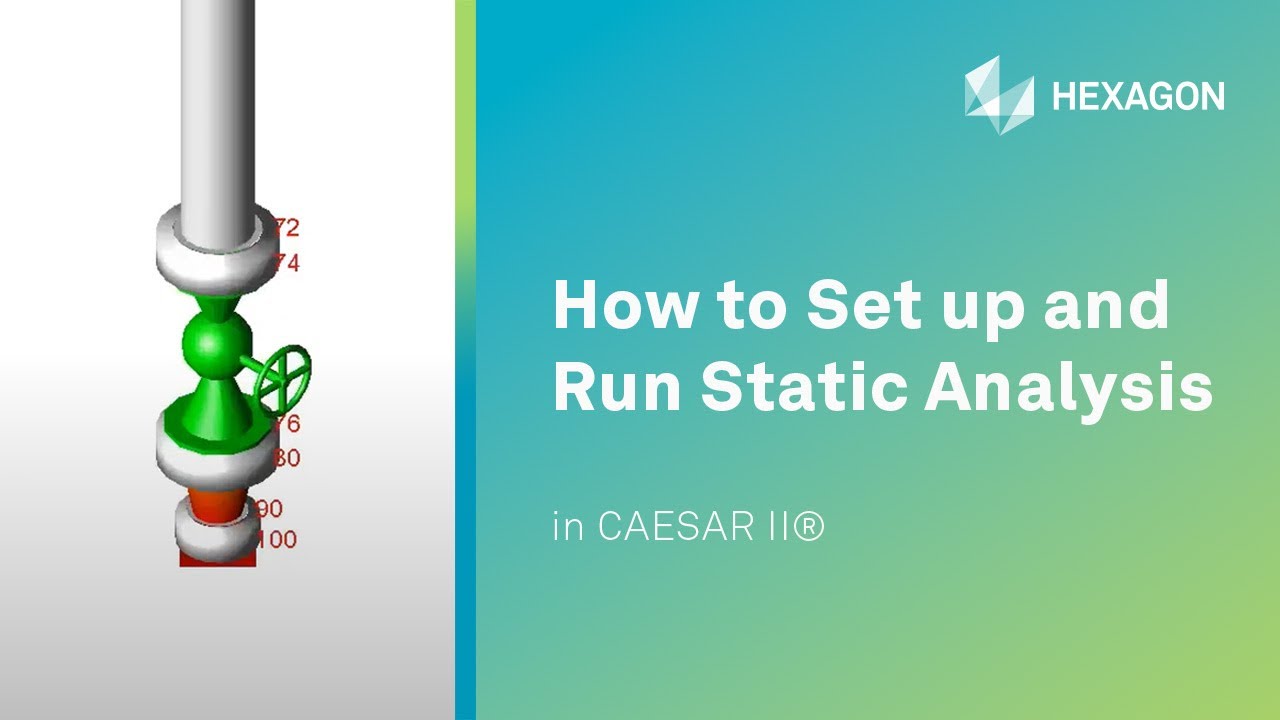 72
74
76
80
90
100

HEXAGON

How to Set up and Run Static Analysis

in CAESAR II®